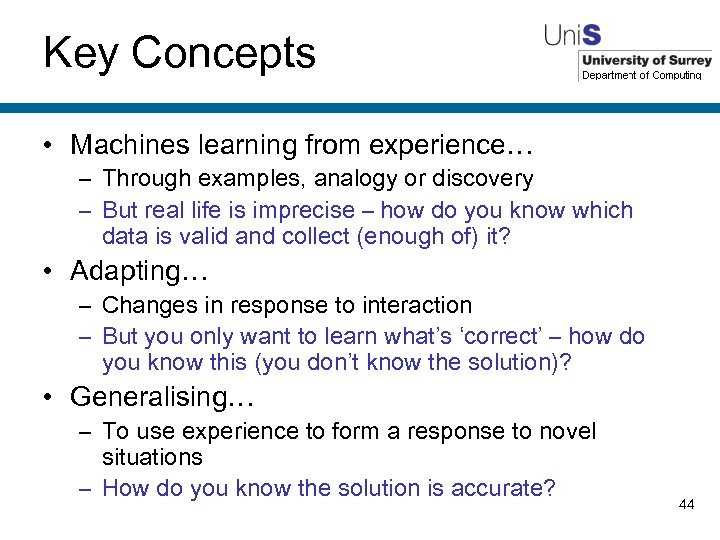 Key Concepts

UniS
University of Surrey
Department of Computing

• Machines learning from experience…
– Through examples, analogy or discovery
– But real life is imprecise – how do you know which data is valid and collect (enough of) it?
• Adapting…
– Changes in response to interaction
– But you only want to learn what's 'correct' – how do you know this (you don't know the solution)?
• Generalising…
– To use experience to form a response to novel situations
– How do you know the solution is accurate?

44